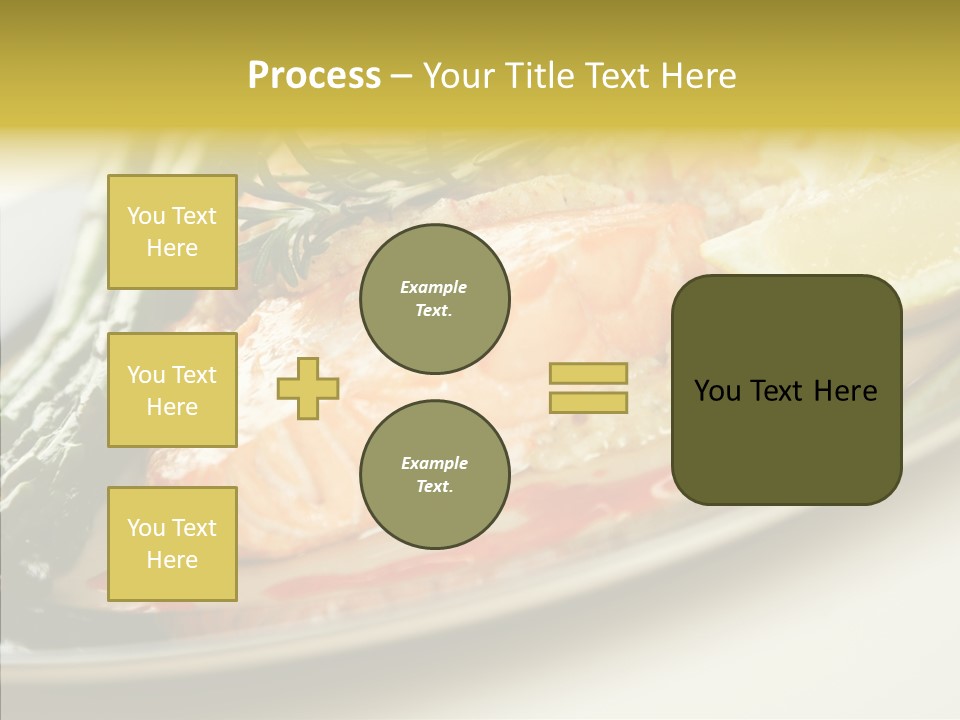 Process – Your Title Text Here

You Text Here

You Text Here

You Text Here

Example Text.

Example Text.

You Text Here